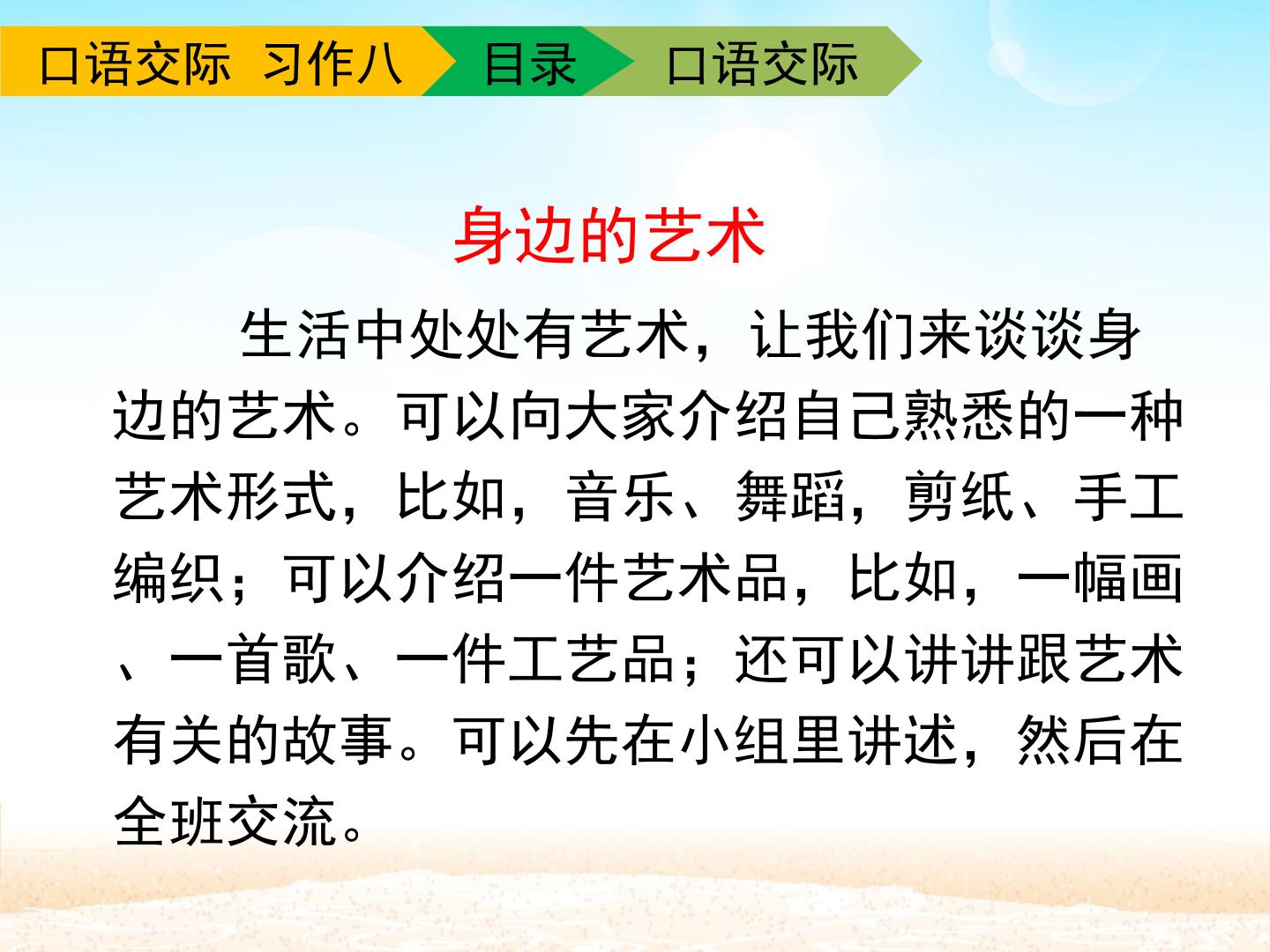 口语交际 习作八 目录 口语交际

身边的艺术

生活中处处有艺术，让我们来谈谈身边的艺术。可以向大家介绍自己熟悉的一种艺术形式，比如，音乐、舞蹈，剪纸、手工编织；可以介绍一件艺术品，比如，一幅画、一首歌、一件工艺品；还可以讲讲跟艺术有关的故事。可以先在小组里讲述，然后在全班交流。